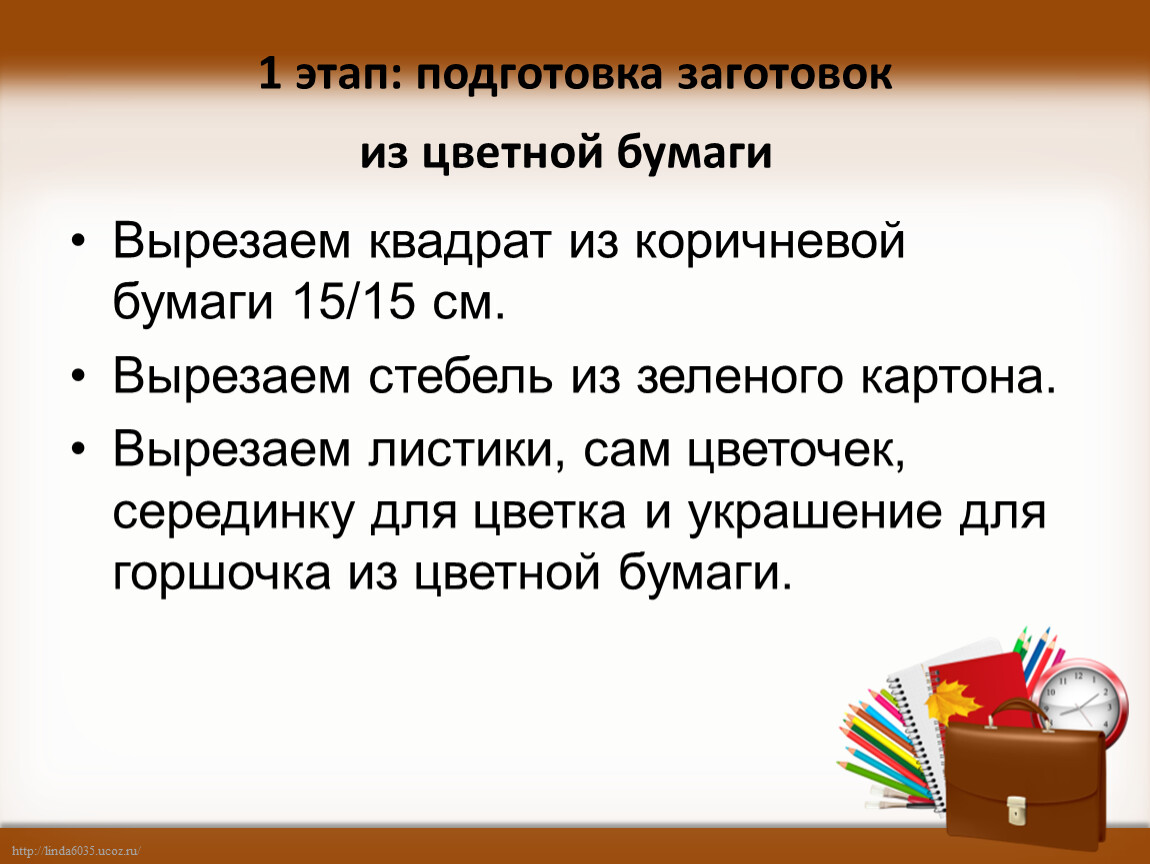 1 этап: подготовка заготовок

из цветной бумаги

• Вырезаем квадрат из коричневой бумаги 15/15 см.
• Вырезаем стебель из зеленого картона.
• Вырезаем листики, сам цветочек, серединку для цветка и украшение для горшочка из цветной бумаги.

http://linda6035.ucoz.ru/